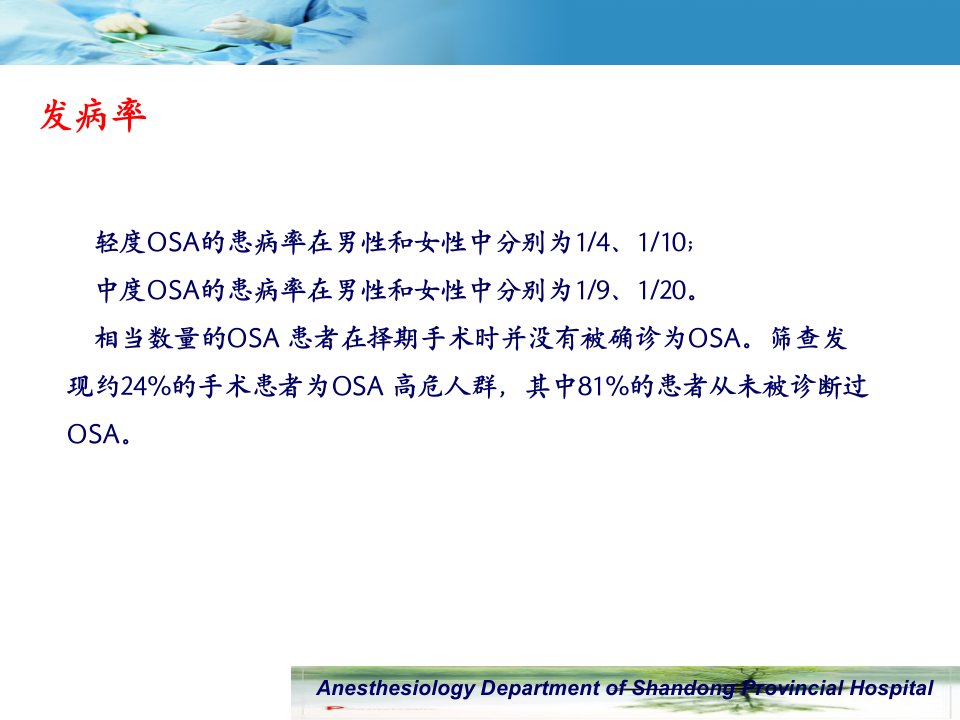 发病率

轻度OSA的患病率在男性和女性中分别为1/4、1/10；

中度OSA的患病率在男性和女性中分别为1/9、1/20。

相当数量的OSA 患者在择期手术时并没有被确诊为OSA。筛查发现约24%的手术患者为OSA 高危人群，其中81%的患者从未被诊断过OSA。

Anesthesiology Department of Shandong Provincial Hospital